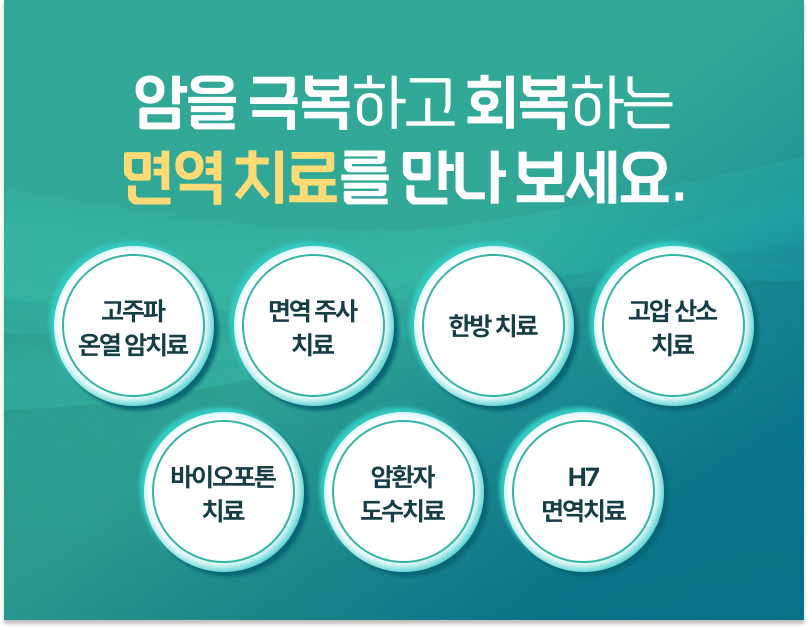 암을 극복하고 회복하는
면역 치료를 만나 보세요.

고주파
온열 암치료

면역 주사
치료

한방 치료

고압 산소
치료

바이오포톤
치료

암환자
도수치료

H7
면역치료